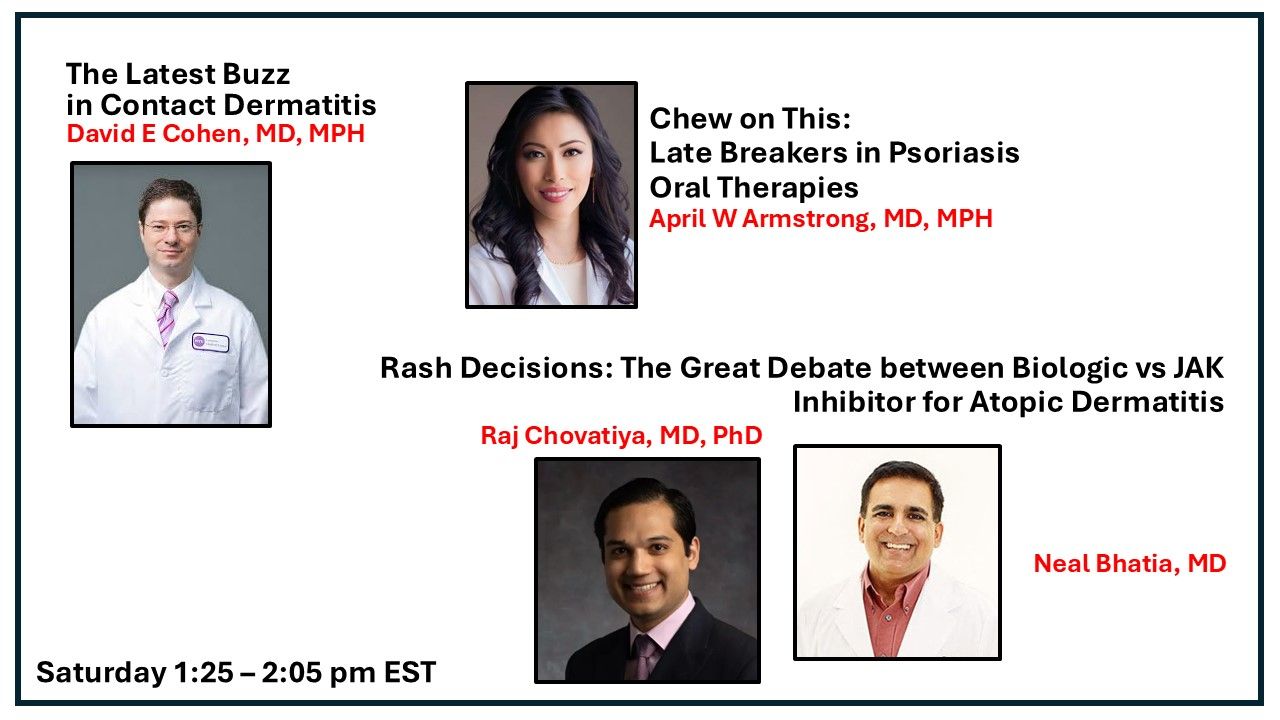 The Latest Buzz
in Contact Dermatitis
David E Cohen, MD, MPH

Chew on This:
Late Breakers in Psoriasis
Oral Therapies
April W Armstrong, MD, MPH

Rash Decisions: The Great Debate between Biologic vs JAK Inhibitor for Atopic Dermatitis

Raj Chovatiya, MD, PhD

Neal Bhatia, MD

Saturday 1:25 – 2:05 pm EST